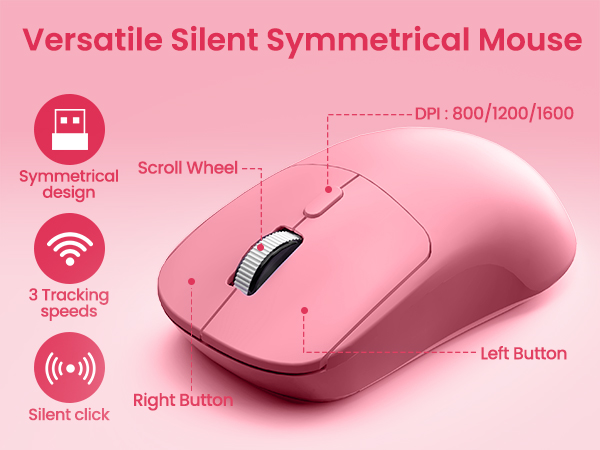 Versatile Silent Symmetrical Mouse

Symmetrical design

3 Tracking speeds

Silent click

DPI : 800/1200/1600

Scroll Wheel

Left Button

Right Button